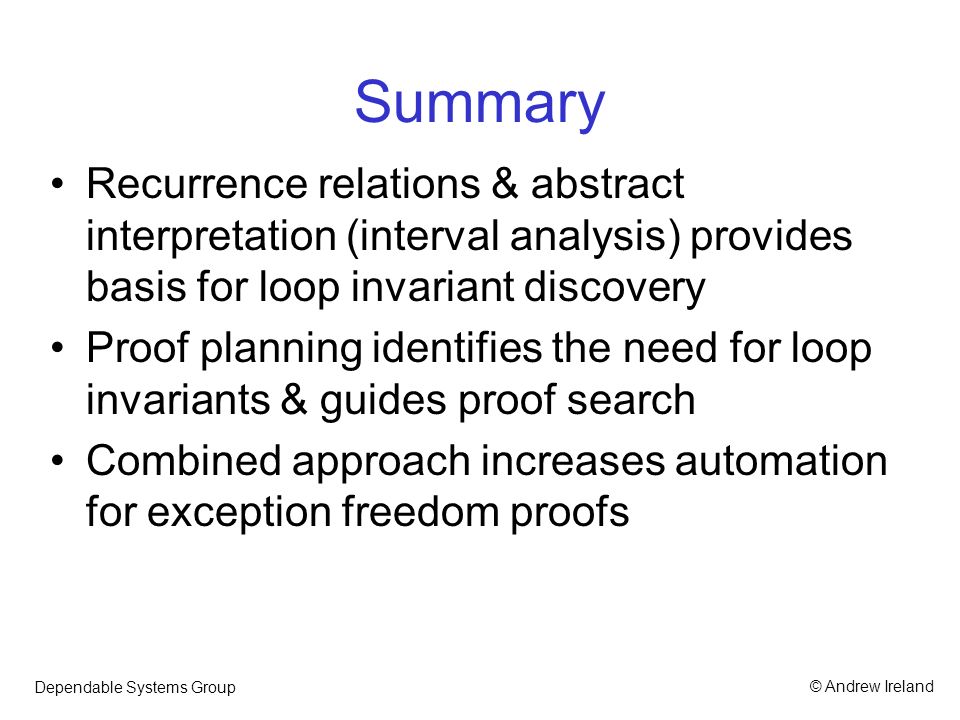 Summary

• Recurrence relations & abstract interpretation (interval analysis) provides basis for loop invariant discovery
• Proof planning identifies the need for loop invariants & guides proof search
• Combined approach increases automation for exception freedom proofs

Dependable Systems Group

© Andrew Ireland